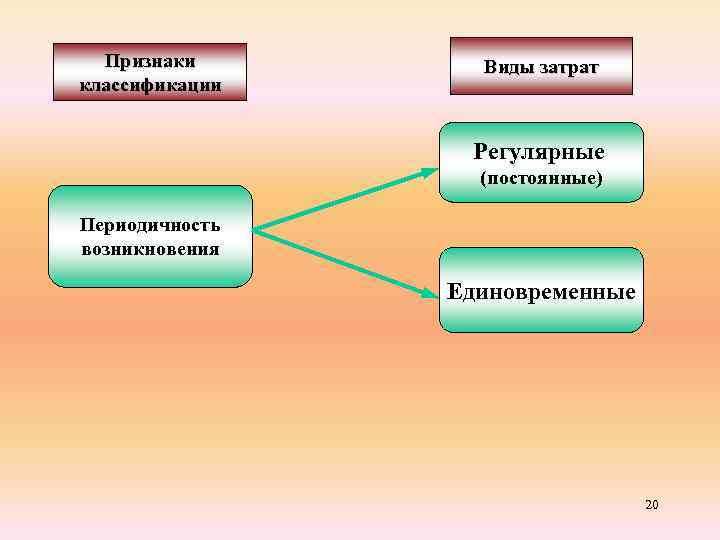 Признаки классификации

Виды затрат

Периодичность возникновения

Регулярные (постоянные)

Единовременные

20